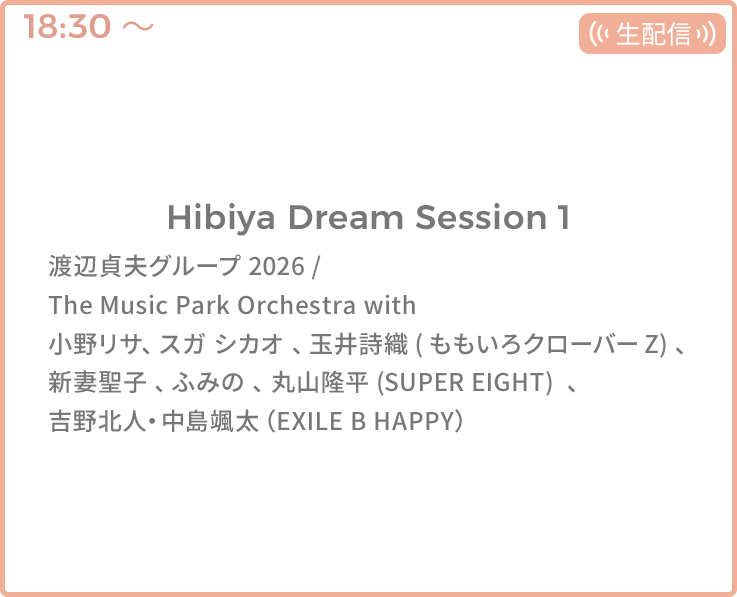 18:30 ～

生配信

Hibiya Dream Session 1

渡辺貞夫グループ 2026 /
The Music Park Orchestra with
小野リサ、スガ シカオ 、玉井詩織 ( ももいろクローバー Z) 、
新妻聖子 、ふみの 、丸山隆平 (SUPER EIGHT) 、
吉野北人・中島颯太 (EXILE B HAPPY)